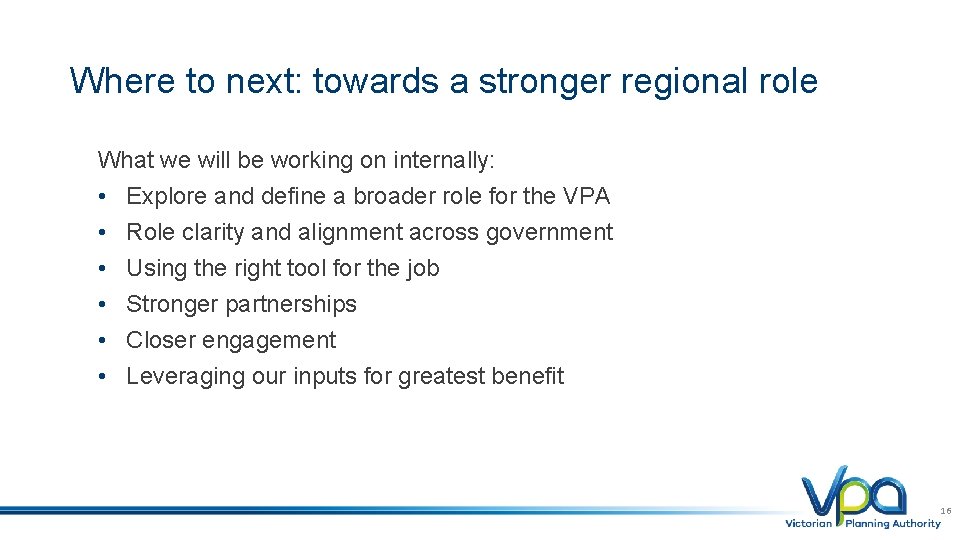 Where to next: towards a stronger regional role

What we will be working on internally:
• Explore and define a broader role for the VPA
• Role clarity and alignment across government
• Using the right tool for the job
• Stronger partnerships
• Closer engagement
• Leveraging our inputs for greatest benefit

vpa
Victorian Planning Authority

16